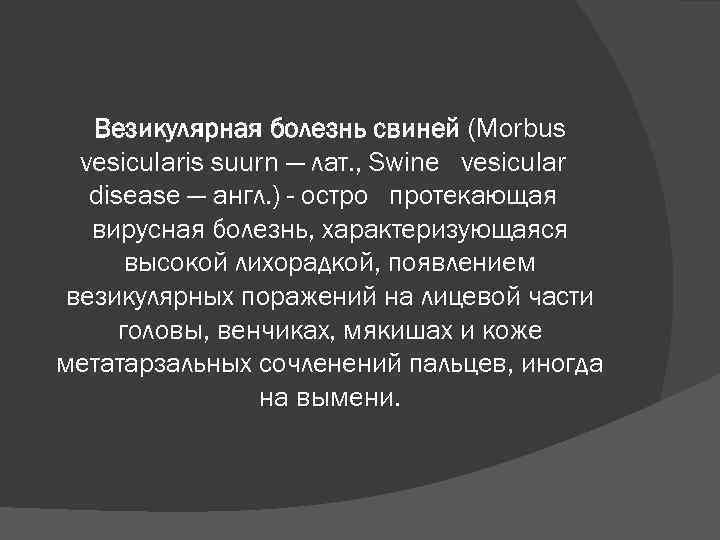 Везикулярная болезнь свиней (Morbus vesicularis suurn — лат., Swine vesicular disease — англ.) - остро протекающая вирусная болезнь, характеризующаяся высокой лихорадкой, появлением везикулярных поражений на лицевой части головы, венчиках, мякишах и коже метатарзальных сочленений пальцев, иногда на вымени.